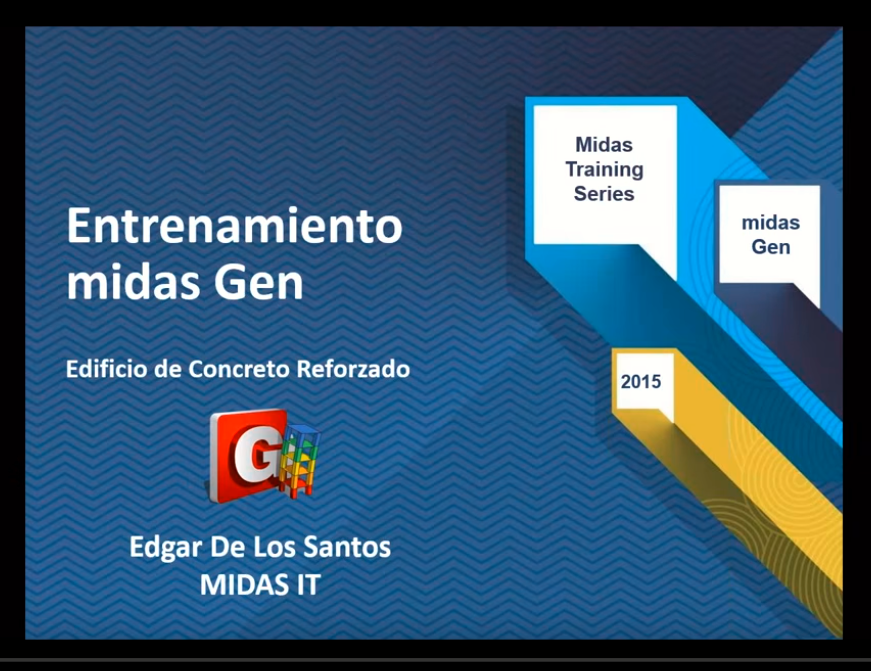 Entrenamiento midas Gen

Edificio de Concreto Reforzado

G

Edgar De Los Santos
MIDAS IT

Midas Training Series

midas Gen

2015